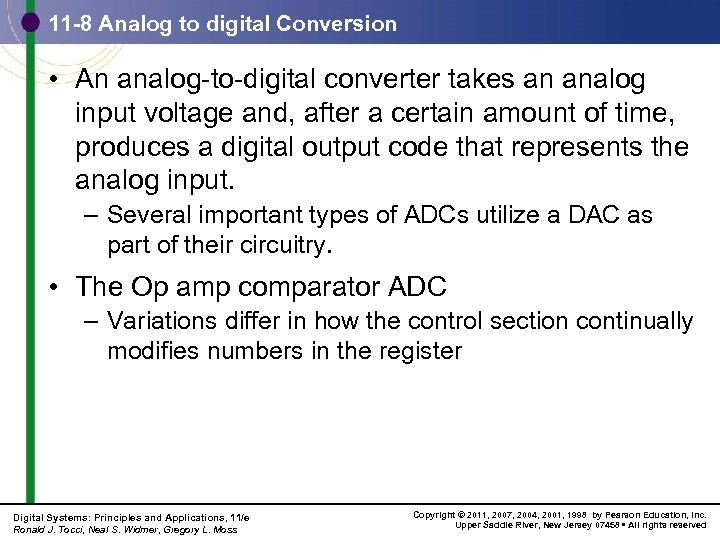 11-8 Analog to digital Conversion

• An analog-to-digital converter takes an analog input voltage and, after a certain amount of time, produces a digital output code that represents the analog input.

– Several important types of ADCs utilize a DAC as part of their circuitry.

• The Op amp comparator ADC

– Variations differ in how the control section continually modifies numbers in the register

Digital Systems: Principles and Applications, 11/e
Ronald J. Tocci, Neal S. Widmer, Gregory L. Moss

Copyright © 2011, 2007, 2004, 2001, 1998 by Pearson Education, Inc.
Upper Saddle River, New Jersey 07458 • All rights reserved